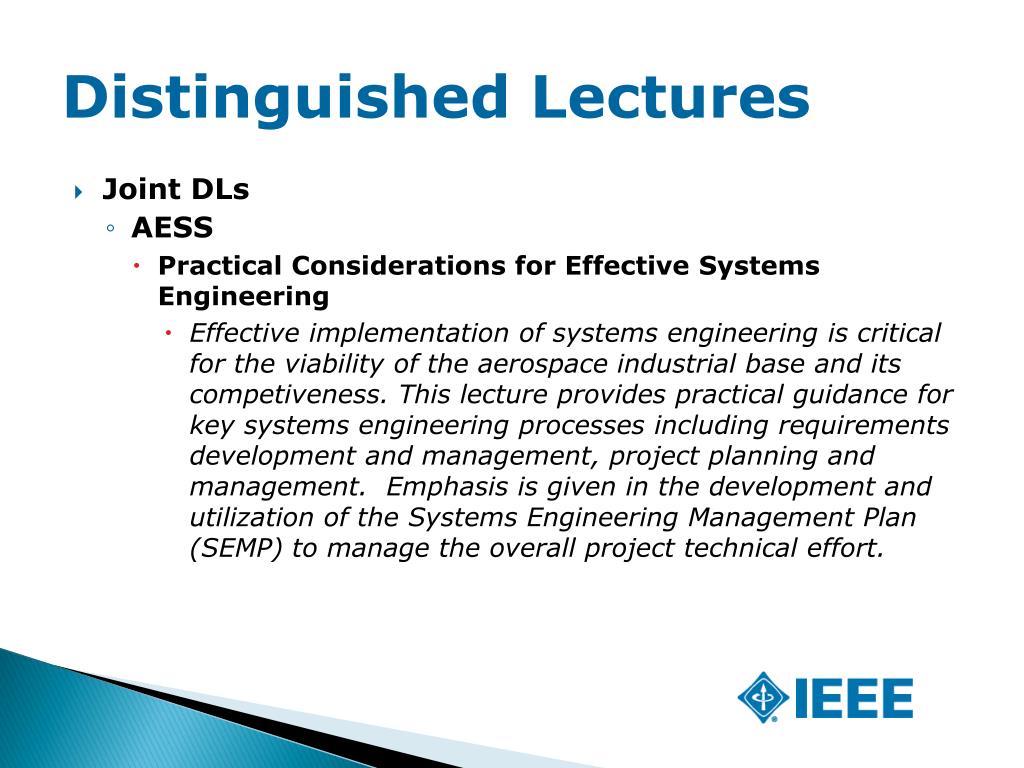 Distinguished Lectures

Joint DLs

AESS

Practical Considerations for Effective Systems Engineering

Effective implementation of systems engineering is critical for the viability of the aerospace industrial base and its competiveness. This lecture provides practical guidance for key systems engineering processes including requirements development and management, project planning and management. Emphasis is given in the development and utilization of the Systems Engineering Management Plan (SEMP) to manage the overall project technical effort.

IEEE